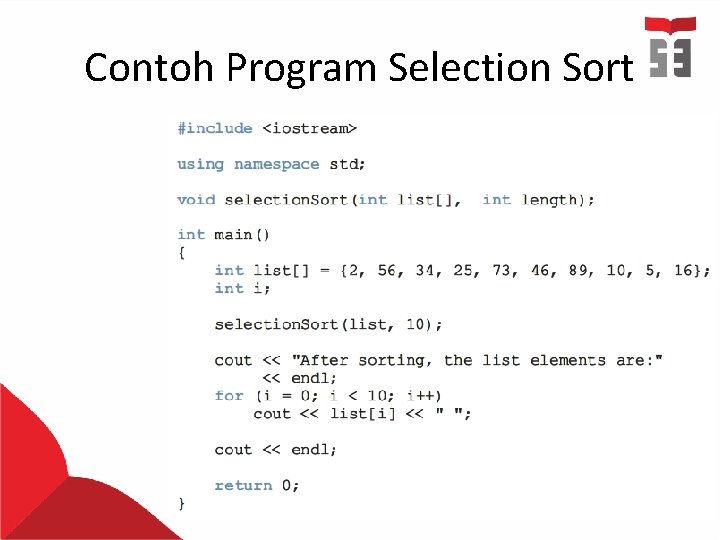 Contoh Program Selection Sort

#include <iostream>

using namespace std;

void selectionSort(int list[], int length);

int main()
{
    int list[] = {2, 56, 34, 25, 73, 46, 89, 10, 5, 16};
    int i;

    selectionSort(list, 10);

    cout << "After sorting, the list elements are:"
         << endl;
    for (i = 0; i < 10; i++)
        cout << list[i] << " ";

    cout << endl;

    return 0;
}